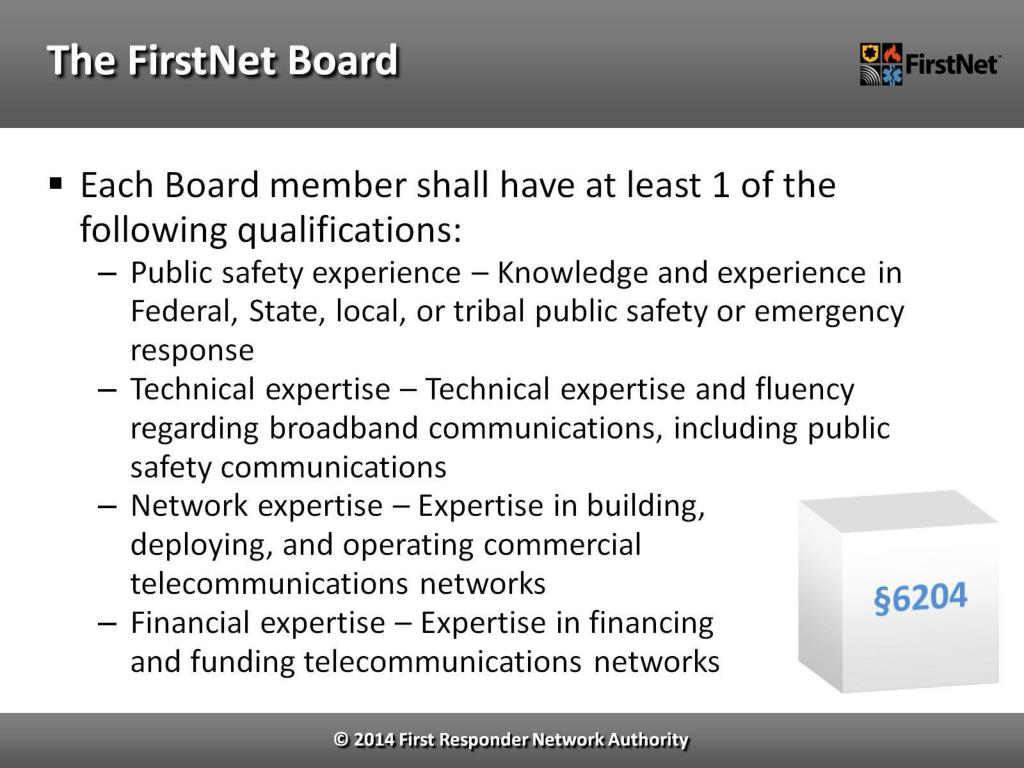 The FirstNet Board

FirstNet

▪ Each Board member shall have at least 1 of the following qualifications:
– Public safety experience – Knowledge and experience in Federal, State, local, or tribal public safety or emergency response
– Technical expertise – Technical expertise and fluency regarding broadband communications, including public safety communications
– Network expertise – Expertise in building, deploying, and operating commercial telecommunications networks
– Financial expertise – Expertise in financing and funding telecommunications networks

§6204

© 2014 First Responder Network Authority